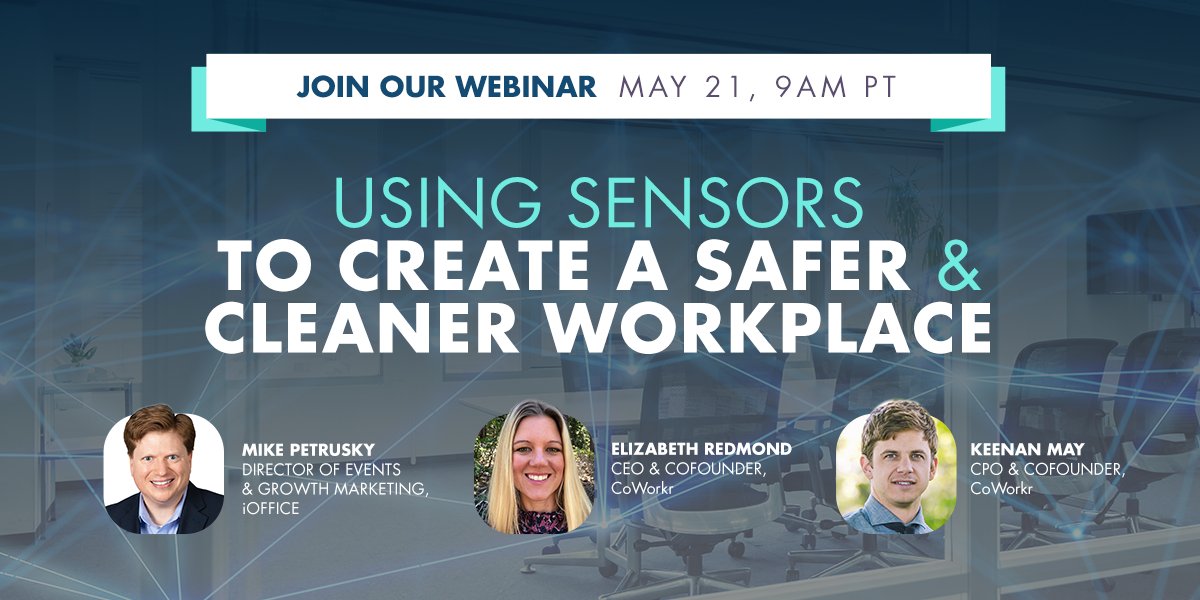 JOIN OUR WEBINAR MAY 21, 9AM PT

USING SENSORS
TO CREATE A SAFER &
CLEANER WORKPLACE

MIKE PETRUSKY
DIRECTOR OF EVENTS & GROWTH MARKETING, iOFFICE

ELIZABETH REDMOND
CEO & COFOUNDER, CoWorkr

KEENAN MAY
CPO & COFOUNDER, CoWorkr